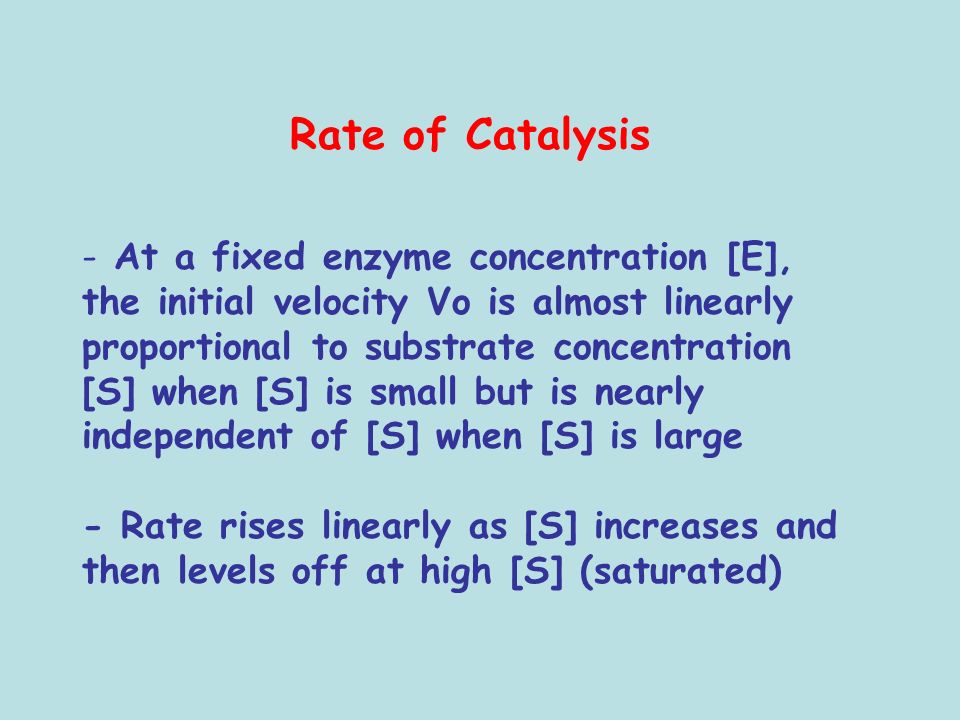 Rate of Catalysis

- At a fixed enzyme concentration [E], the initial velocity Vo is almost linearly proportional to substrate concentration [S] when [S] is small but is nearly independent of [S] when [S] is large

- Rate rises linearly as [S] increases and then levels off at high [S] (saturated)